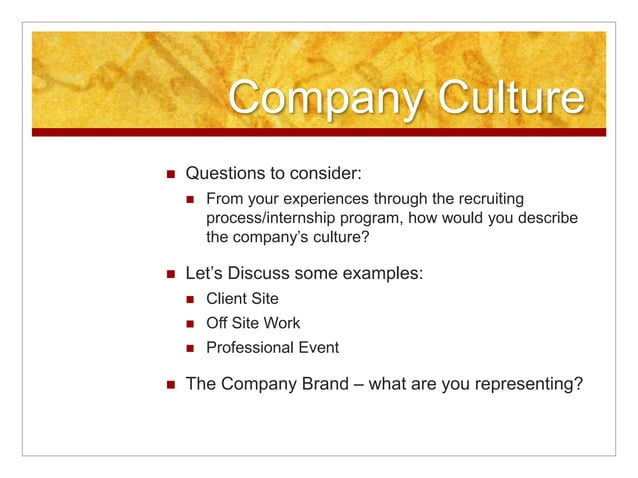 Company Culture

- Questions to consider:
  - From your experiences through the recruiting process/internship program, how would you describe the company's culture?
- Let's Discuss some examples:
  - Client Site
  - Off Site Work
  - Professional Event
- The Company Brand – what are you representing?